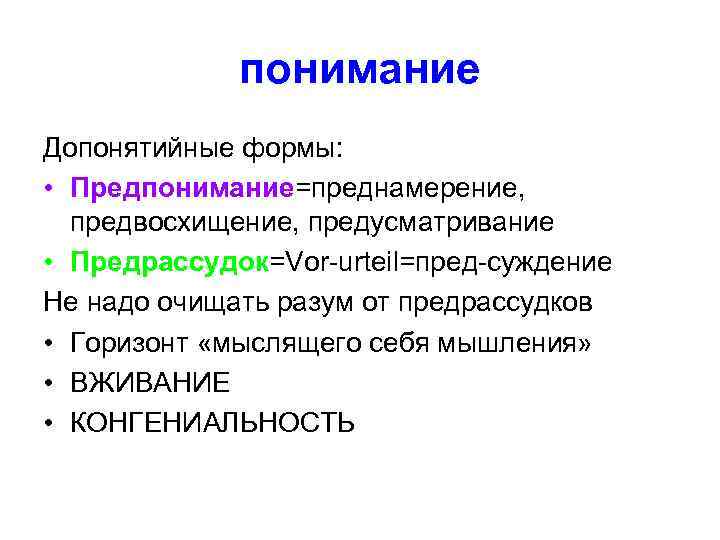 понимание

Допонятийные формы:

• Предпонимание=преднамерение, предвосхищение, предусматривание
• Предрассудок=Vor-urteil=пред-суждение

Не надо очищать разум от предрассудков

• Горизонт «мыслящего себя мышления»
• ВЖИВАНИЕ
• КОНГЕНИАЛЬНОСТЬ